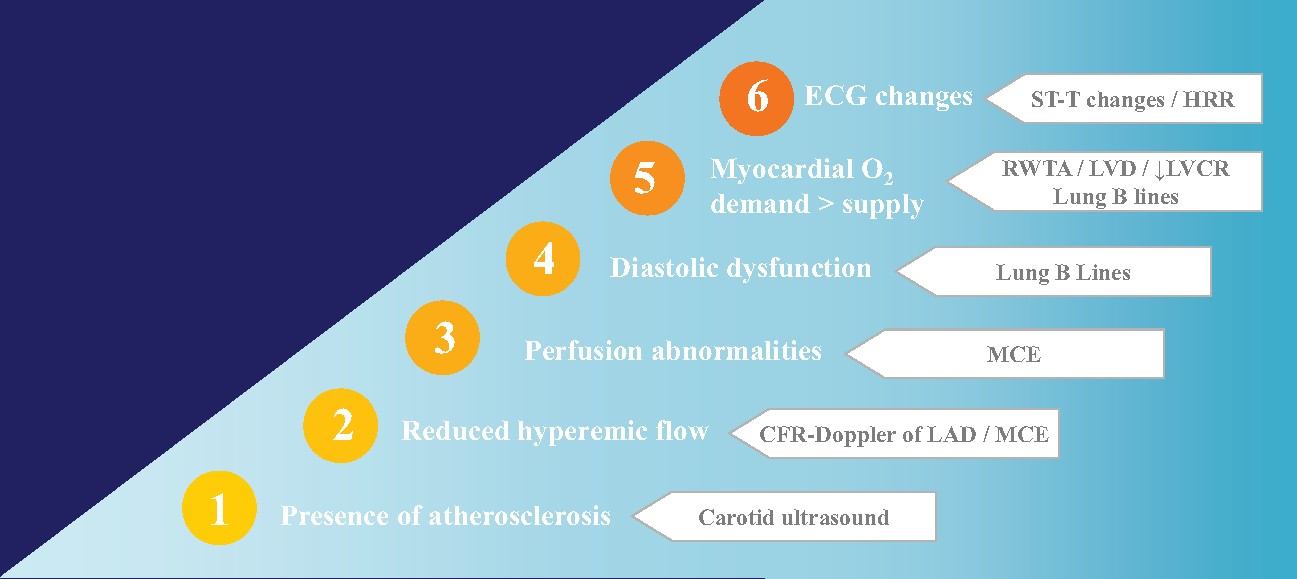 6 ECG changes

ST-T changes / HRR

5 Myocardial $O_2$ demand > supply

RWTA / LVD / ↓LVCR
Lung B lines

4 Diastolic dysfunction

Lung B Lines

3 Perfusion abnormalities

MCE

2 Reduced hyperemic flow

CFR-Doppler of LAD / MCE

1 Presence of atherosclerosis

Carotid ultrasound